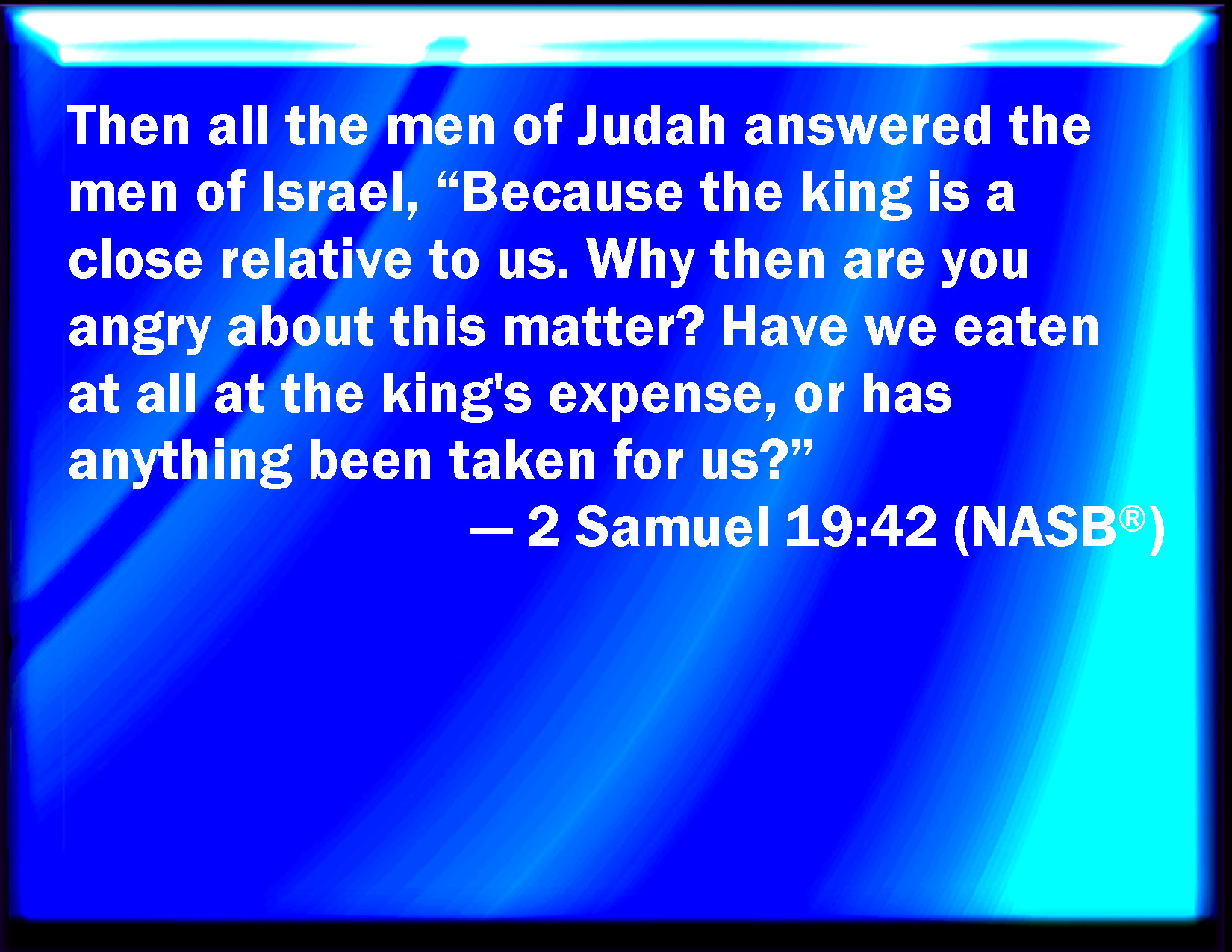 Then all the men of Judah answered the men of Israel, “Because the king is a close relative to us. Why then are you angry about this matter? Have we eaten at all at the king's expense, or has anything been taken for us?”

— 2 Samuel 19:42 (NASB®)